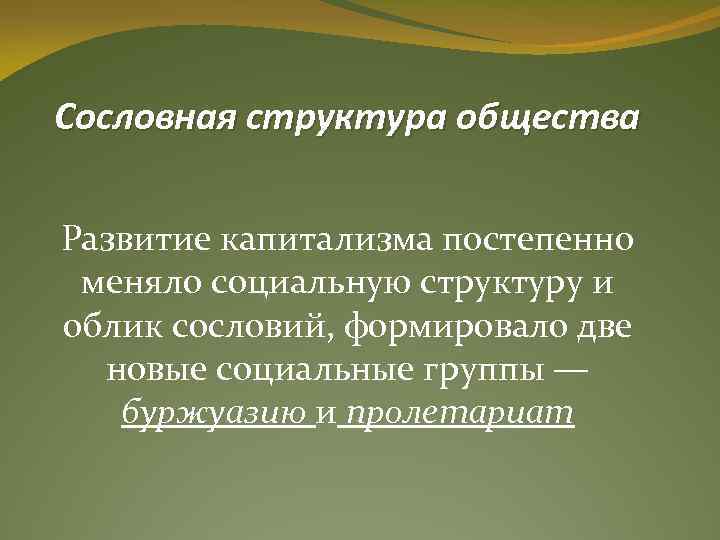 Сословная структура общества

Развитие капитализма постепенно меняло социальную структуру и облик сословий, формировало две новые социальные группы — буржуазию и пролетариат